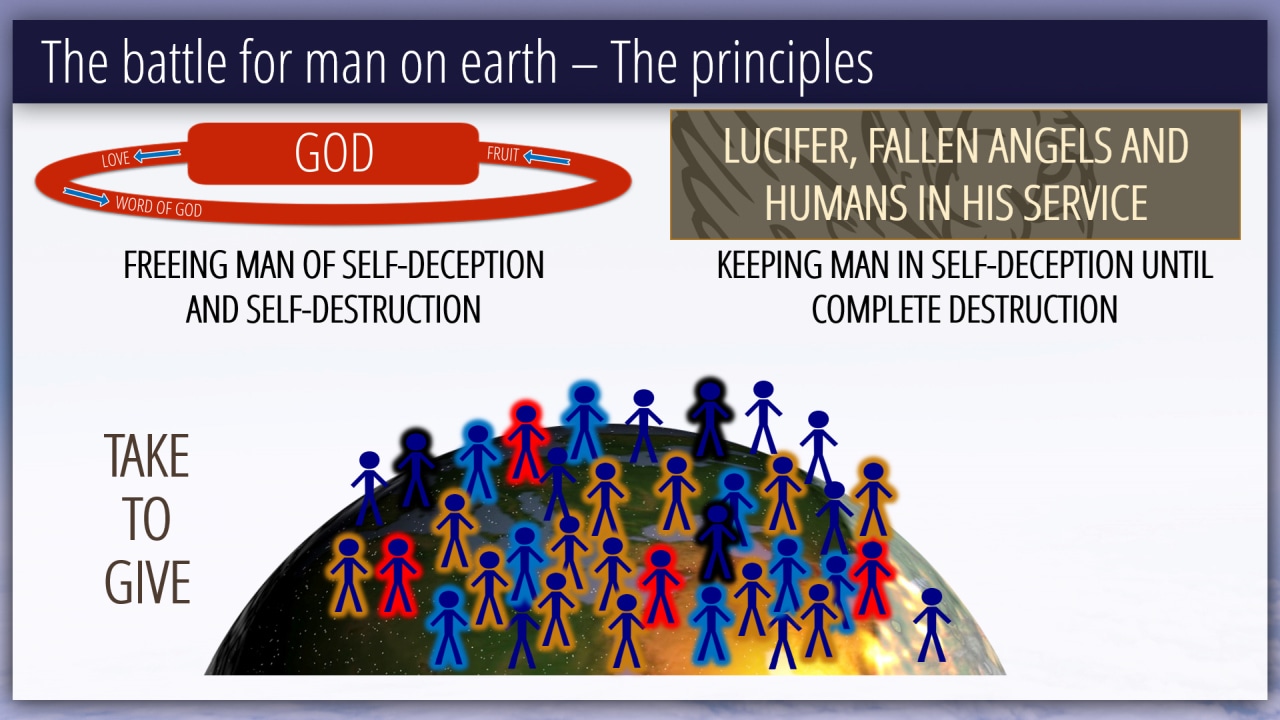 The battle for man on earth – The principles

LOVE
GOD
FRUIT
WORD OF GOD

FREEING MAN OF SELF-DECEPTION AND SELF-DESTRUCTION

LUCIFER, FALLEN ANGELS AND HUMANS IN HIS SERVICE

KEEPING MAN IN SELF-DECEPTION UNTIL COMPLETE DESTRUCTION

TAKE TO GIVE